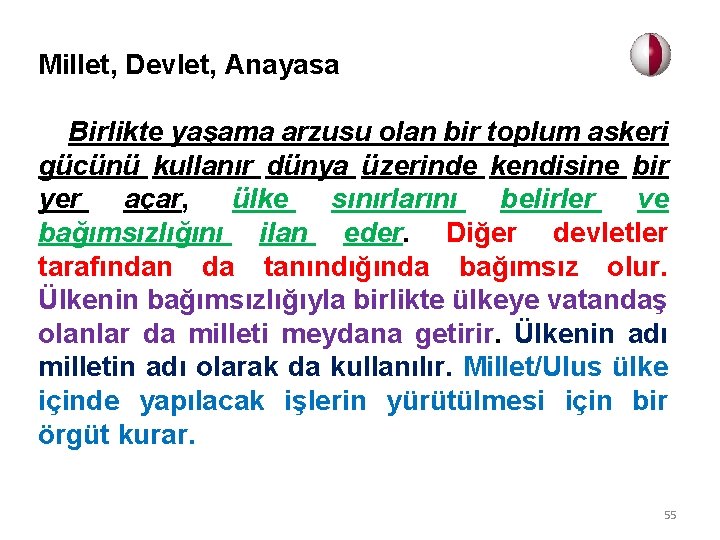 Millet, Devlet, Anayasa

Birlikte yaşama arzusu olan bir toplum askeri gücünü kullanır dünya üzerinde kendisine bir yer açar, ülke sınırlarını belirler ve bağımsızlığını ilan eder. Diğer devletler tarafından da tanındığında bağımsız olur. Ülkenin bağımsızlığıyla birlikte ülkeye vatandaş olanlar da milleti meydana getirir. Ülkenin adı milletin adı olarak da kullanılır. Millet/Ulus ülke içinde yapılacak işlerin yürütülmesi için bir örgüt kurar.

55